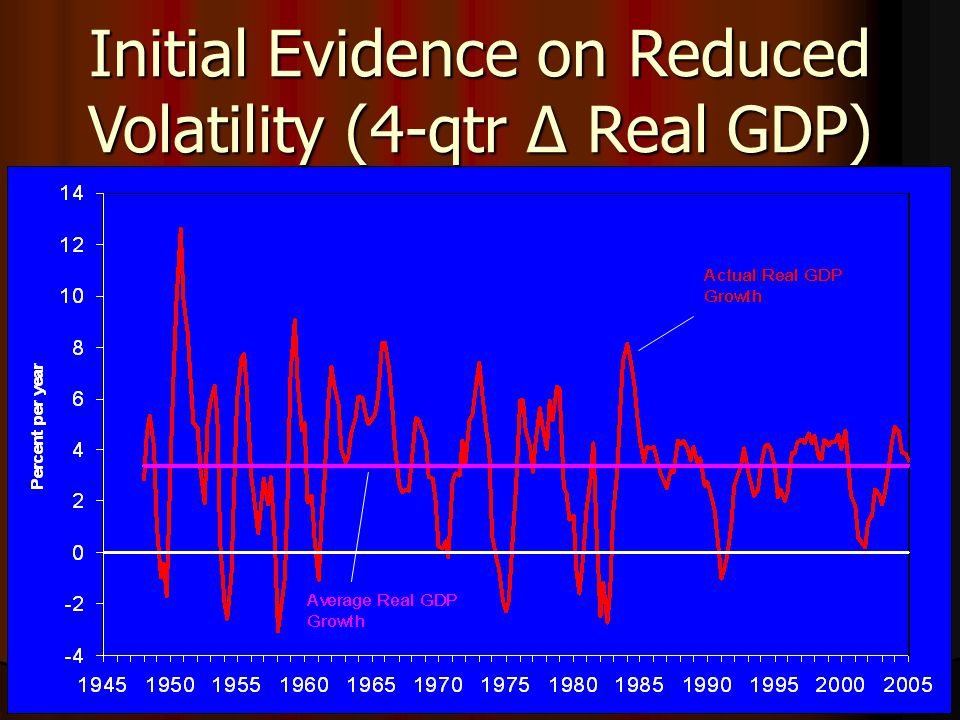 Initial Evidence on Reduced Volatility (4-qtr Δ Real GDP)

14
12
10
8
6
4
2
0
-2
-4

Percent per year

Actual Real GDP Growth

Average Real GDP Growth

1945 1950 1955 1960 1965 1970 1975 1980 1985 1990 1995 2000 2005